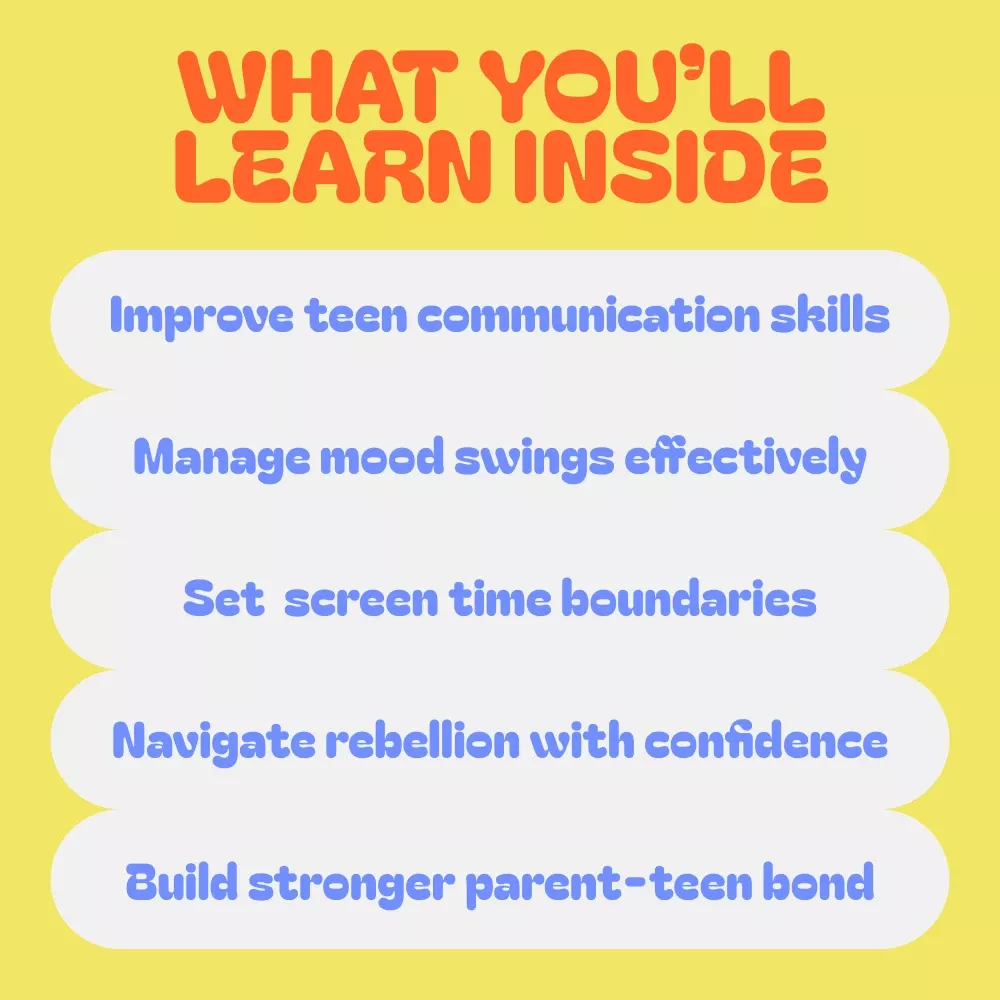 WHAT YOU'LL LEARN INSIDE

Improve teen communication skills

Manage mood swings effectively

Set screen time boundaries

Navigate rebellion with confidence

Build stronger parent-teen bond